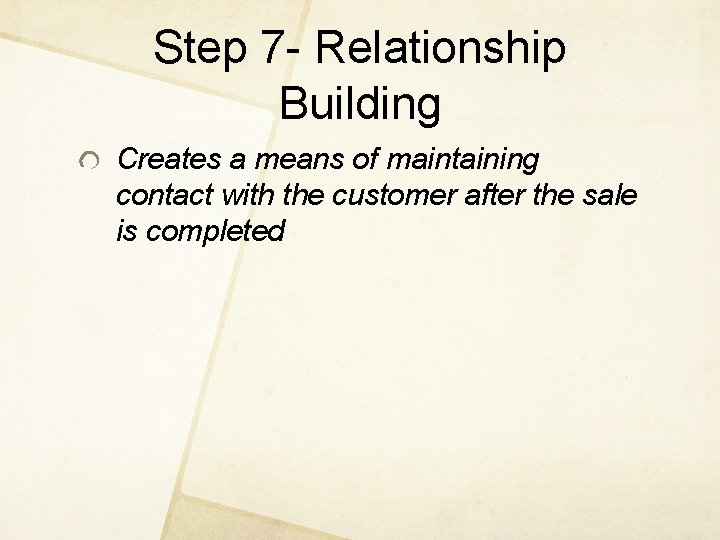 Step 7- Relationship Building

Creates a means of maintaining contact with the customer after the sale is completed